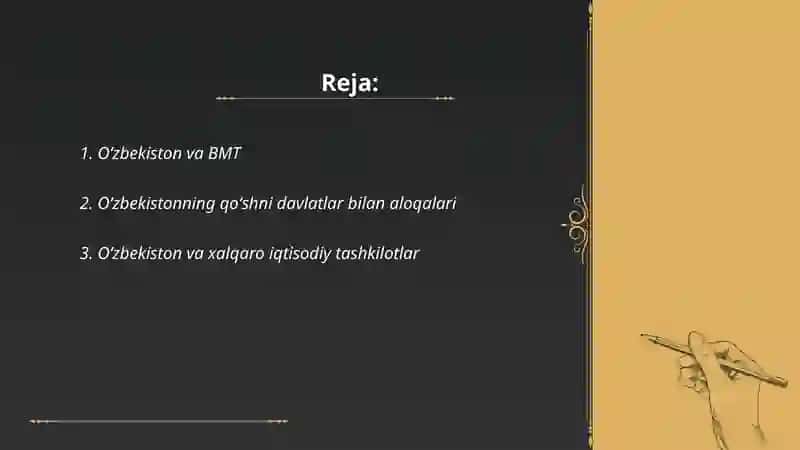 Reja:

1. O'zbekiston va BMT

2. O'zbekistonning qo'shni davlatlar bilan aloqalari

3. O'zbekiston va xalqaro iqtisodiy tashkilotlar